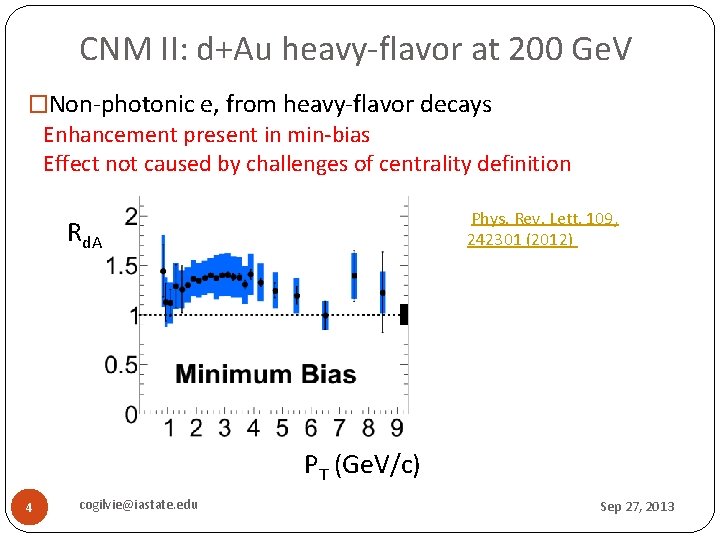 CNM II: d+Au heavy-flavor at 200 GeV

□Non-photonic e, from heavy-flavor decays

Enhancement present in min-bias

Effect not caused by challenges of centrality definition

$R_{dA}$

2

1.5

1

0.5

0

Minimum Bias

1 2 3 4 5 6 7 8 9

$P_T$ (GeV/c)

Phys. Rev. Lett. 109, 242301 (2012)

4

cogilvie@iastate.edu

Sep 27, 2013